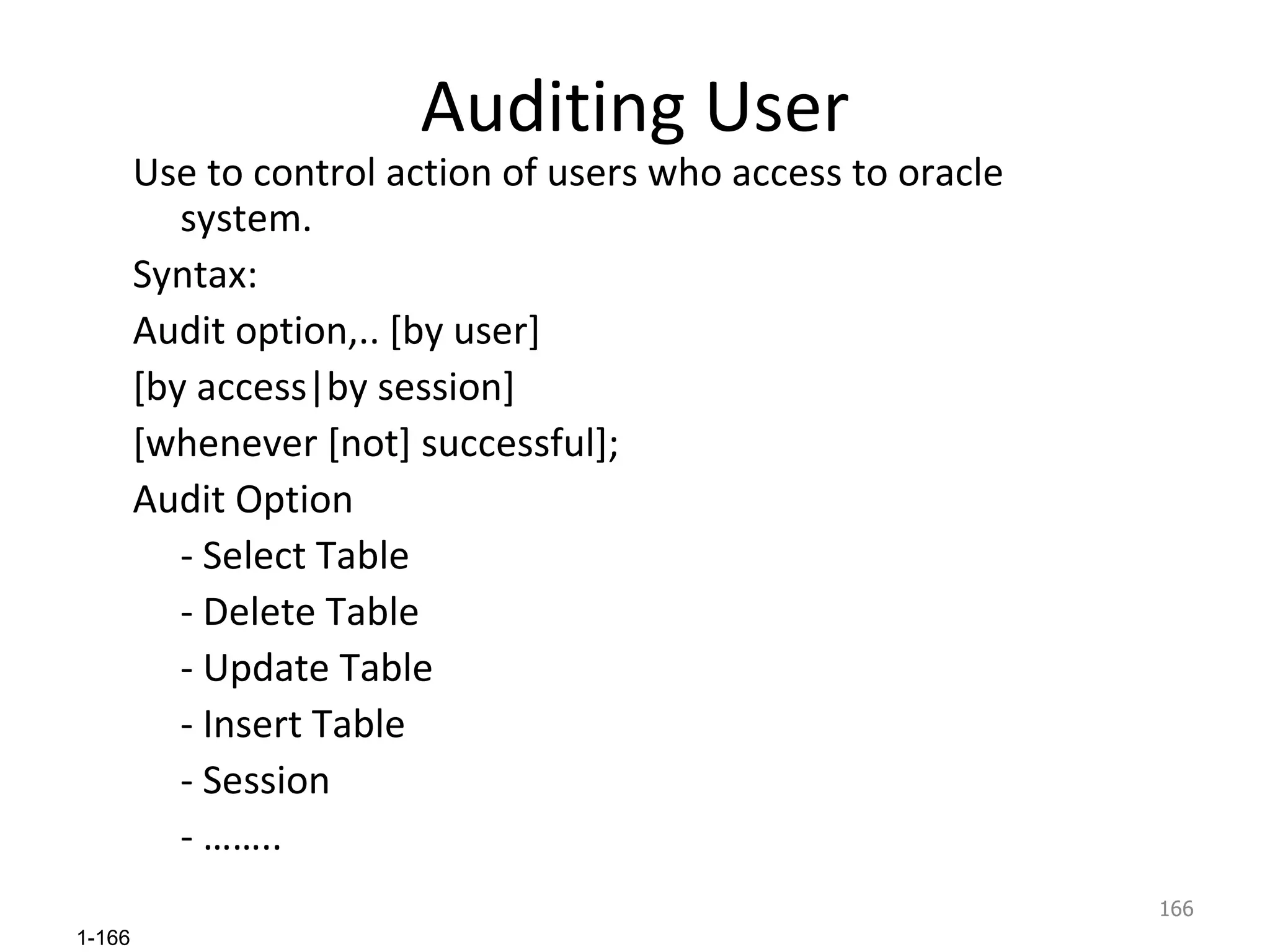 Auditing User

Use to control action of users who access to oracle system.

Syntax:

Audit option,.. [by user]

[by access|by session]

[whenever [not] successful];

Audit Option

- Select Table

- Delete Table

- Update Table

- Insert Table

- Session

- ……..

166

1-166